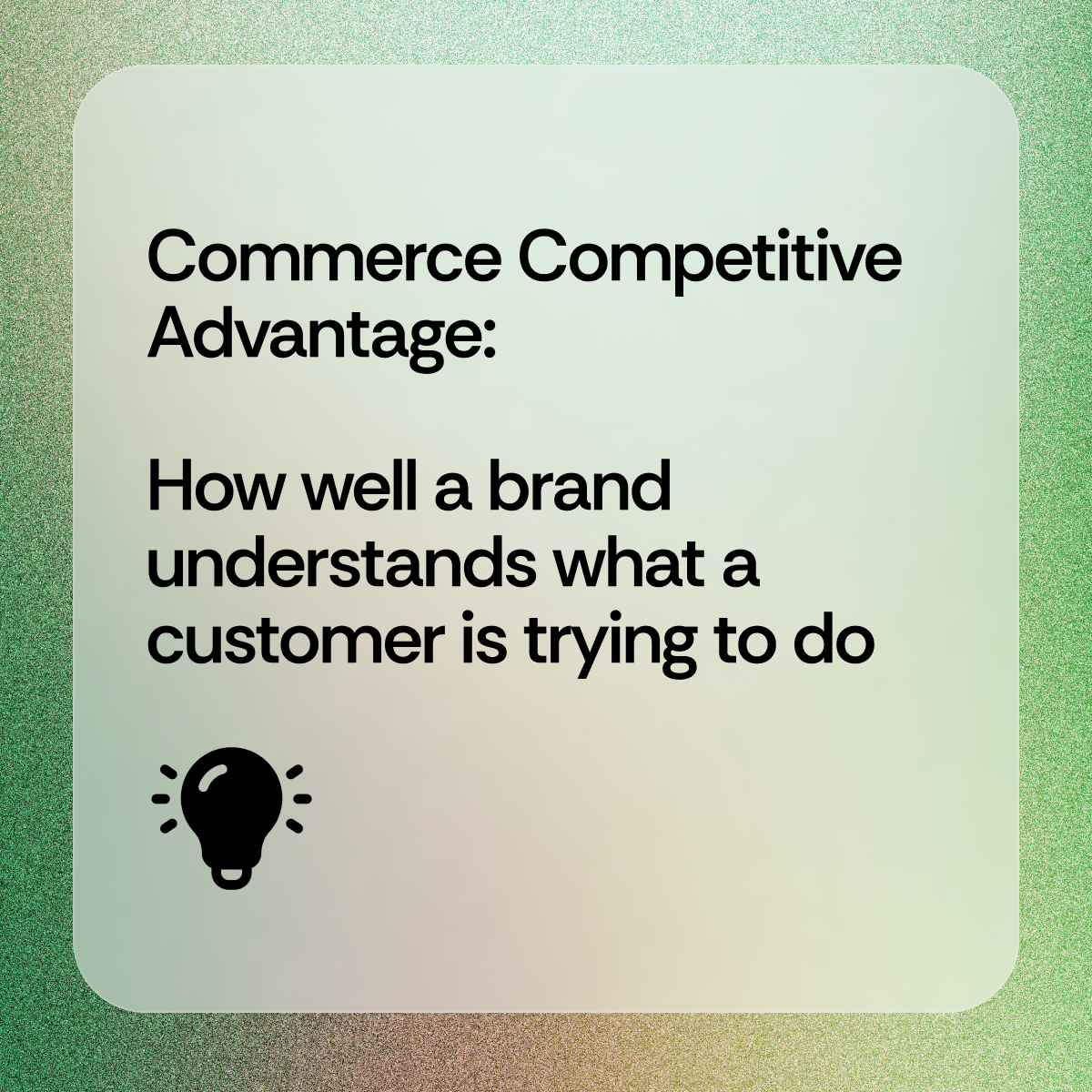 Commerce Competitive Advantage:

How well a brand understands what a customer is trying to do